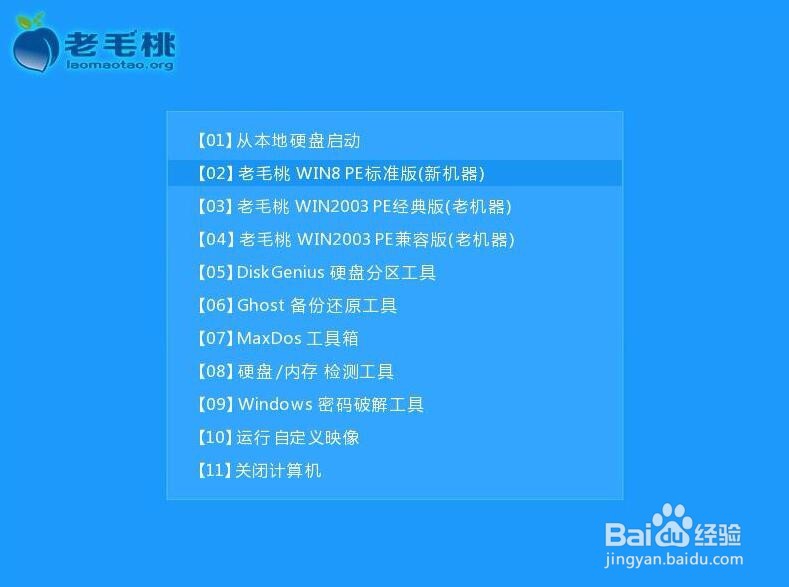 老毛桃
laomaotao.org

【01】从本地硬盘启动
【02】老毛桃 WIN8 PE标准版(新机器)
【03】老毛桃 WIN2003 PE经典版(老机器)
【04】老毛桃 WIN2003 PE兼容版(老机器)
【05】DiskGenius 硬盘分区工具
【06】Ghost 备份还原工具
【07】MaxDos 工具箱
【08】硬盘/内存 检测工具
【09】Windows 密码破解工具
【10】运行 自定义映像
【11】关闭计算机

Baidu经验
jingyan.baidu.com